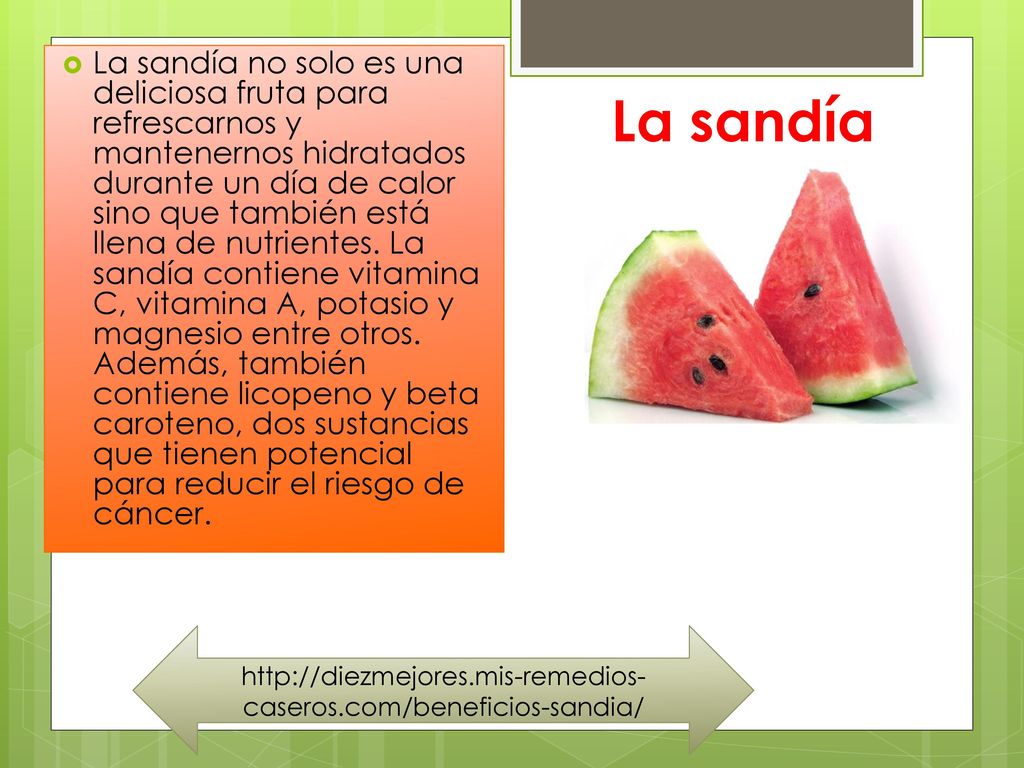 La sandía

La sandía no solo es una deliciosa fruta para refrescarnos y mantenernos hidratados durante un día de calor sino que también está llena de nutrientes. La sandía contiene vitamina C, vitamina A, potasio y magnesio entre otros. Además, también contiene licopeno y beta caroteno, dos sustancias que tienen potencial para reducir el riesgo de cáncer.

http://diezmejores.mis-remedios-caseros.com/beneficios-sandia/